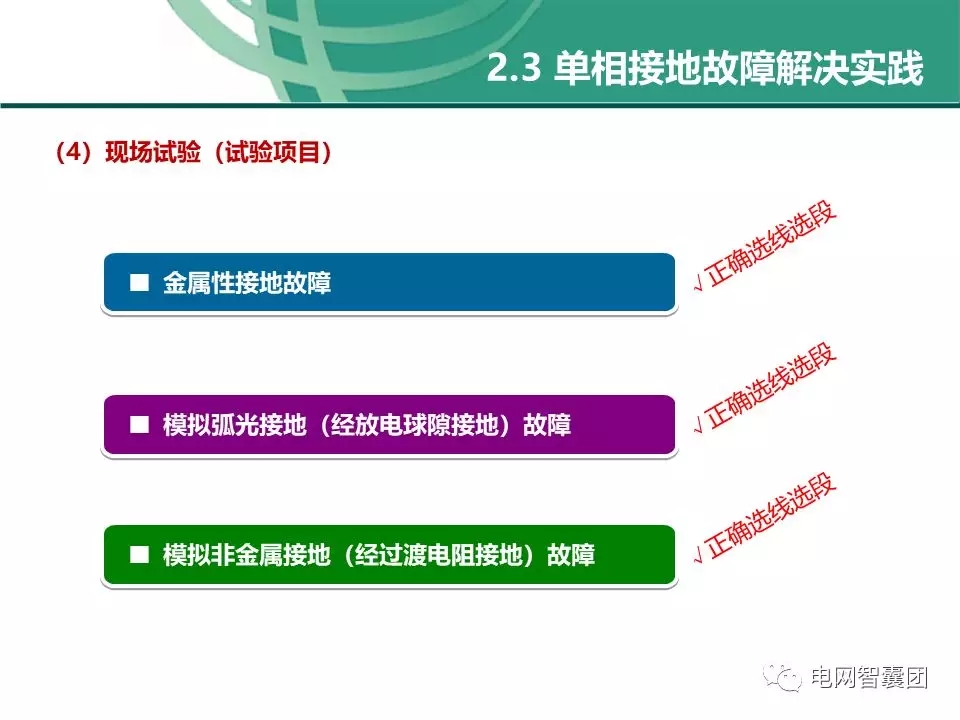 2.3 单相接地故障解决实践

（4）现场试验（试验项目）

■ 金属性接地故障

√ 正确选线选段

■ 模拟弧光接地（经放电球隙接地）故障

√ 正确选线选段

■ 模拟非金属接地（经过渡电阻接地）故障

√ 正确选线选段

电网智囊团